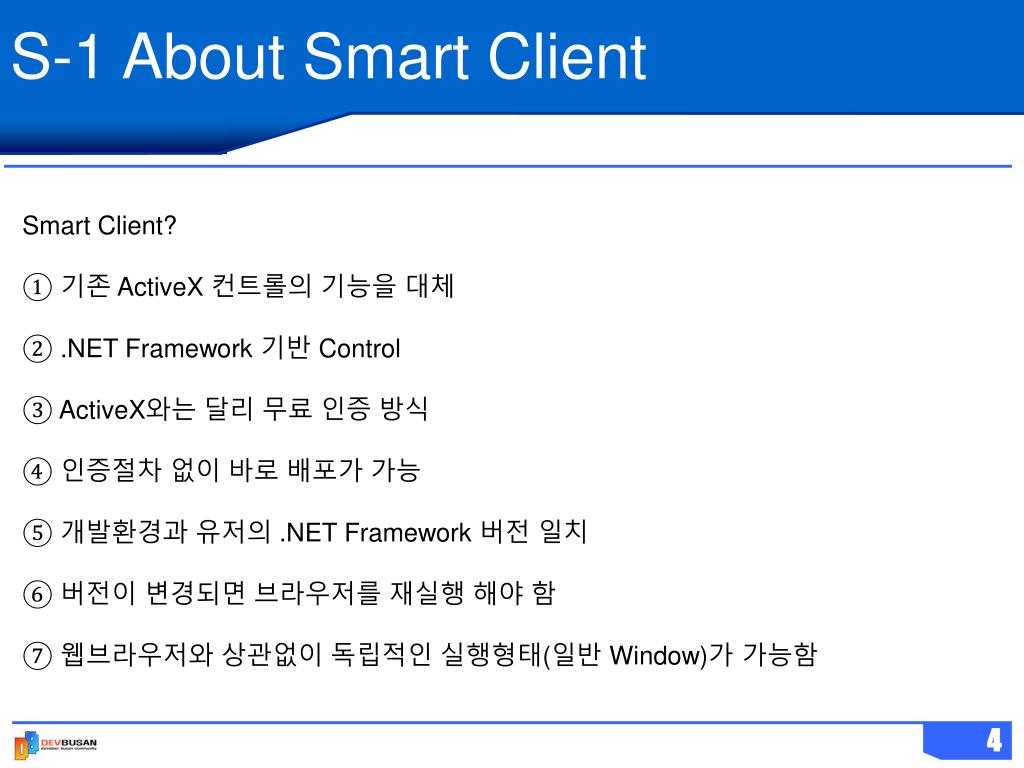 S-1 About Smart Client

Smart Client?

① 기존 ActiveX 컨트롤의 기능을 대체

② .NET Framework 기반 Control

③ ActiveX와는 달리 무료 인증 방식

④ 인증절차 없이 바로 배포가 가능

⑤ 개발환경과 유저의 .NET Framework 버전 일치

⑥ 버전이 변경되면 브라우저를 재실행 해야 함

⑦ 웹브라우저와 상관없이 독립적인 실행형태(일반 Window)가 가능함

DEVBUSAN

4